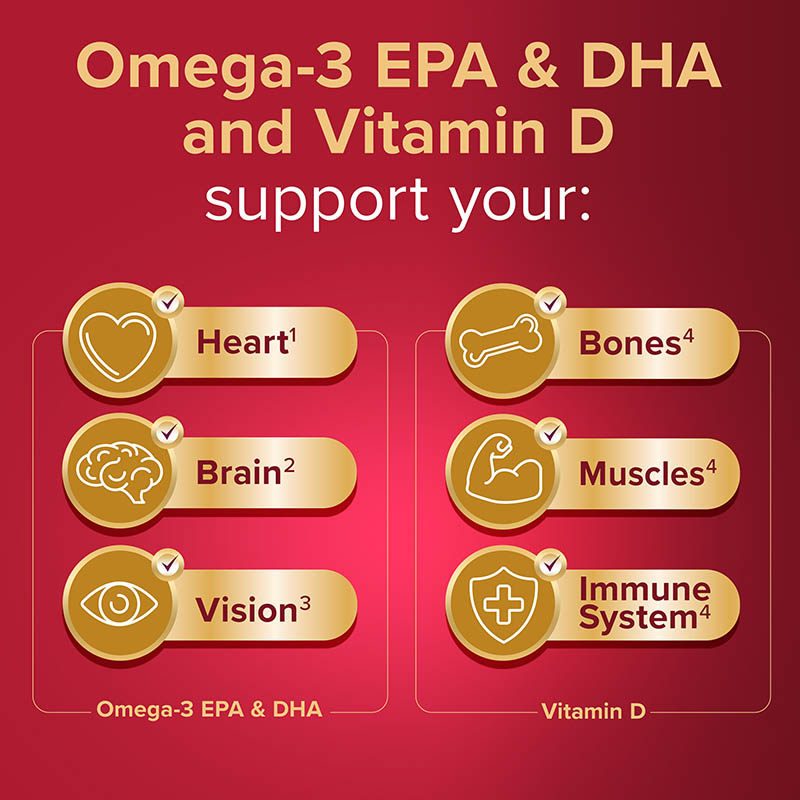 Omega-3 EPA & DHA and Vitamin D support your:

Heart$^1$

Brain$^2$

Vision$^3$

Omega-3 EPA & DHA

Bones$^4$

Muscles$^4$

Immune System$^4$

Vitamin D